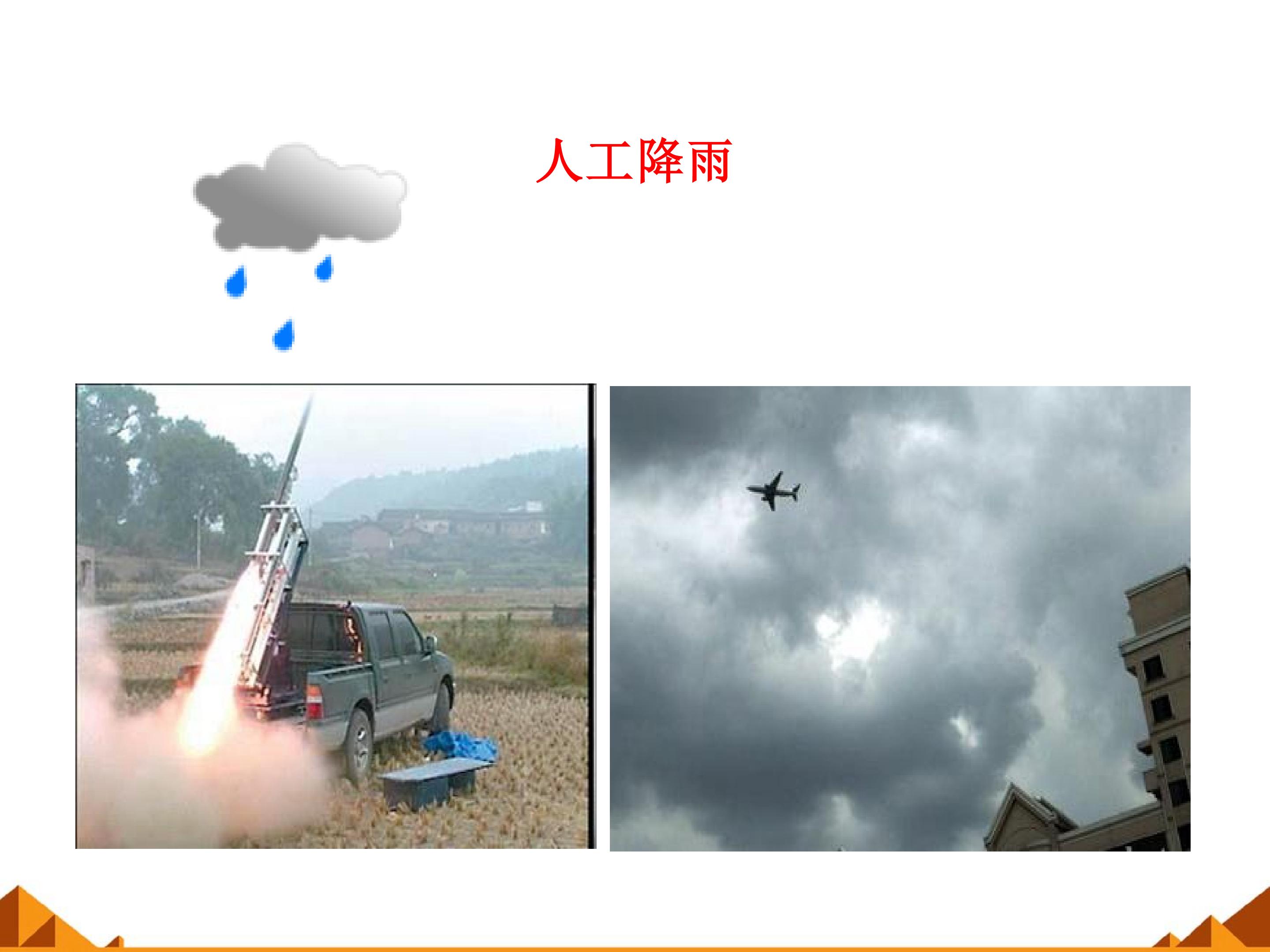 人工降雨